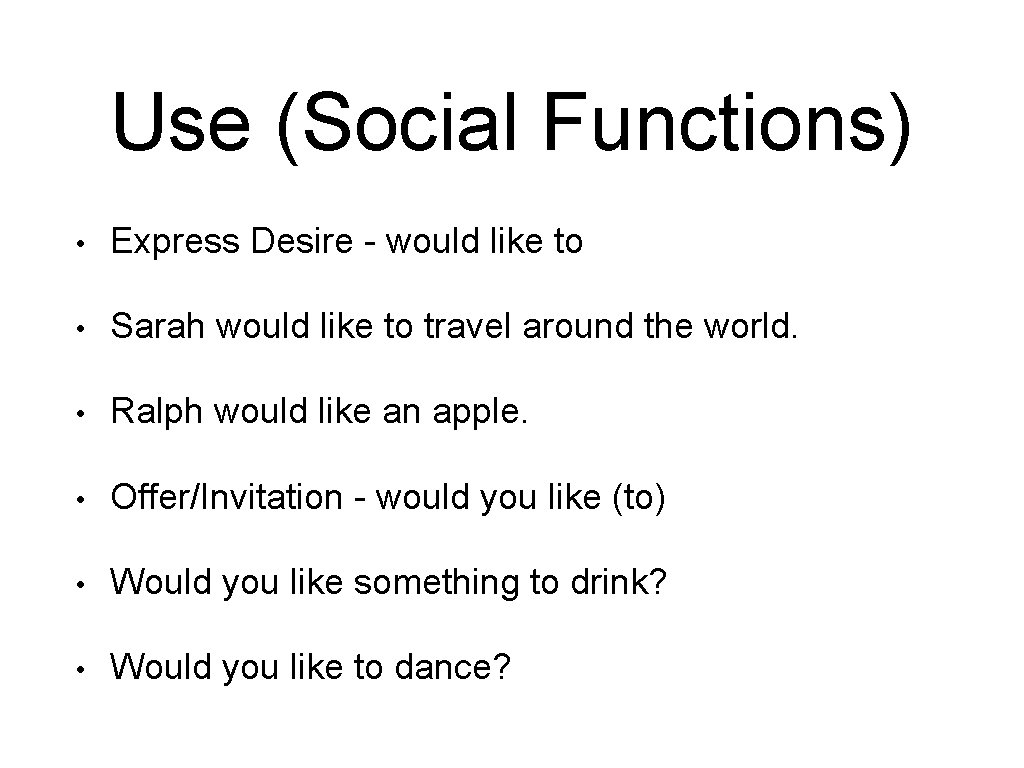 Use (Social Functions)

• Express Desire - would like to

• Sarah would like to travel around the world.

• Ralph would like an apple.

• Offer/Invitation - would you like (to)

• Would you like something to drink?

• Would you like to dance?